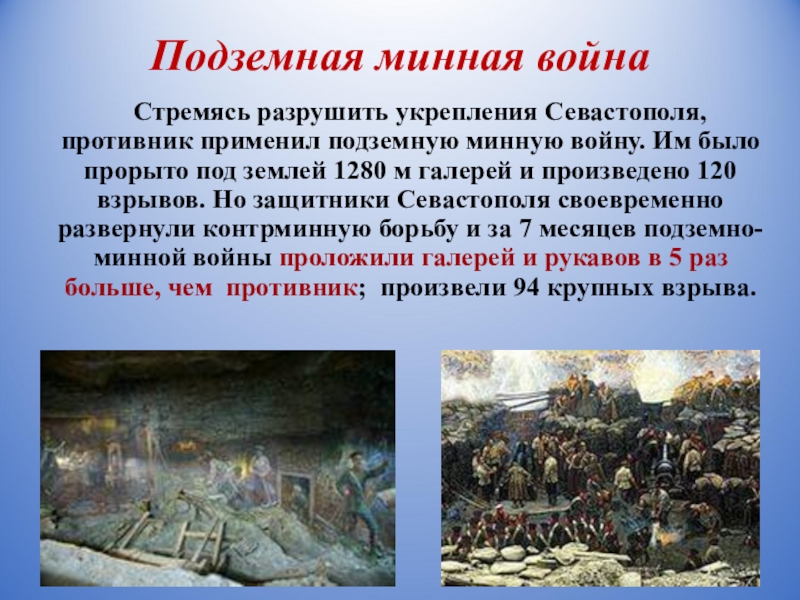 Подземная минная война

Стремясь разрушить укрепления Севастополя, противник применил подземную минную войну. Им было прорыто под землей 1280 м галерей и произведено 120 взрывов. Но защитники Севастополя своевременно развернули контрминную борьбу и за 7 месяцев подземно-минной войны проложили галерей и рукавов в 5 раз больше, чем противник; произвели 94 крупных взрыва.